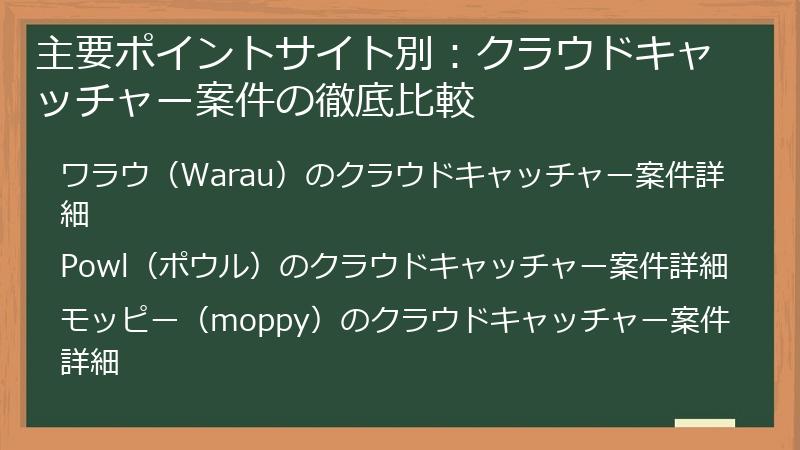 主要ポイントサイト別：クラウドキャッチャー案件の徹底比較

ワラウ（Warau）のクラウドキャッチャー案件詳細

Powl（ポウル）のクラウドキャッチャー案件詳細

モッピー（moppy）のクラウドキャッチャー案件詳細